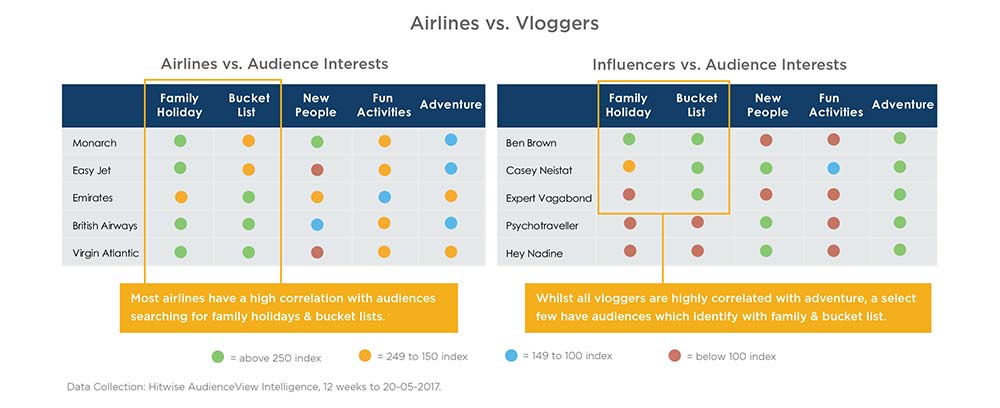 Airlines vs. Vloggers

Airlines vs. Audience Interests

| | Family Holiday | Bucket List | New People | Fun Activities | Adventure |
|---|---|---|---|---|---|
| Monarch | | | | | |
| Easy Jet | | | | | |
| Emirates | | | | | |
| British Airways | | | | | |
| Virgin Atlantic | | | | | |

Most airlines have a high correlation with audiences searching for family holidays & bucket lists.

Influencers vs. Audience Interests

| | Family Holiday | Bucket List | New People | Fun Activities | Adventure |
|---|---|---|---|---|---|
| Ben Brown | | | | | |
| Casey Neistat | | | | | |
| Expert Vagabond | | | | | |
| Psychotraveller | | | | | |
| Hey Nadine | | | | | |

Whilst all vloggers are highly correlated with adventure, a select few have audiences which identify with family & bucket list.

= above 250 index = 249 to 150 index = 149 to 100 index = below 100 index

Data Collection: Hitwise AudienceView Intelligence, 12 weeks to 20-05-2017.